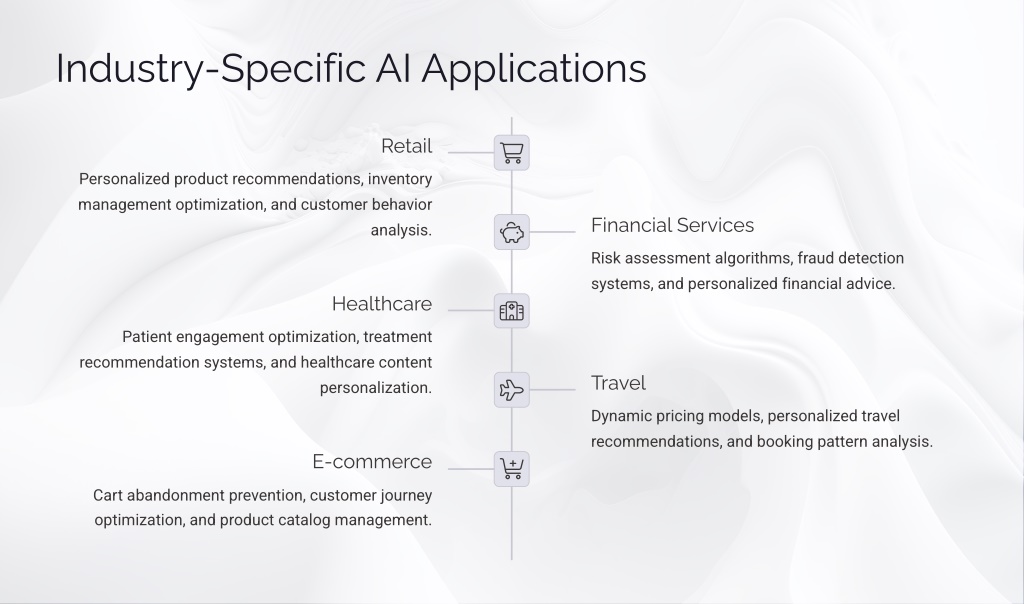 Industry-Specific AI Applications

Retail

Personalized product recommendations, inventory management optimization, and customer behavior analysis.

Financial Services

Risk assessment algorithms, fraud detection systems, and personalized financial advice.

Healthcare

Patient engagement optimization, treatment recommendation systems, and healthcare content personalization.

Travel

Dynamic pricing models, personalized travel recommendations, and booking pattern analysis.

E-commerce

Cart abandonment prevention, customer journey optimization, and product catalog management.